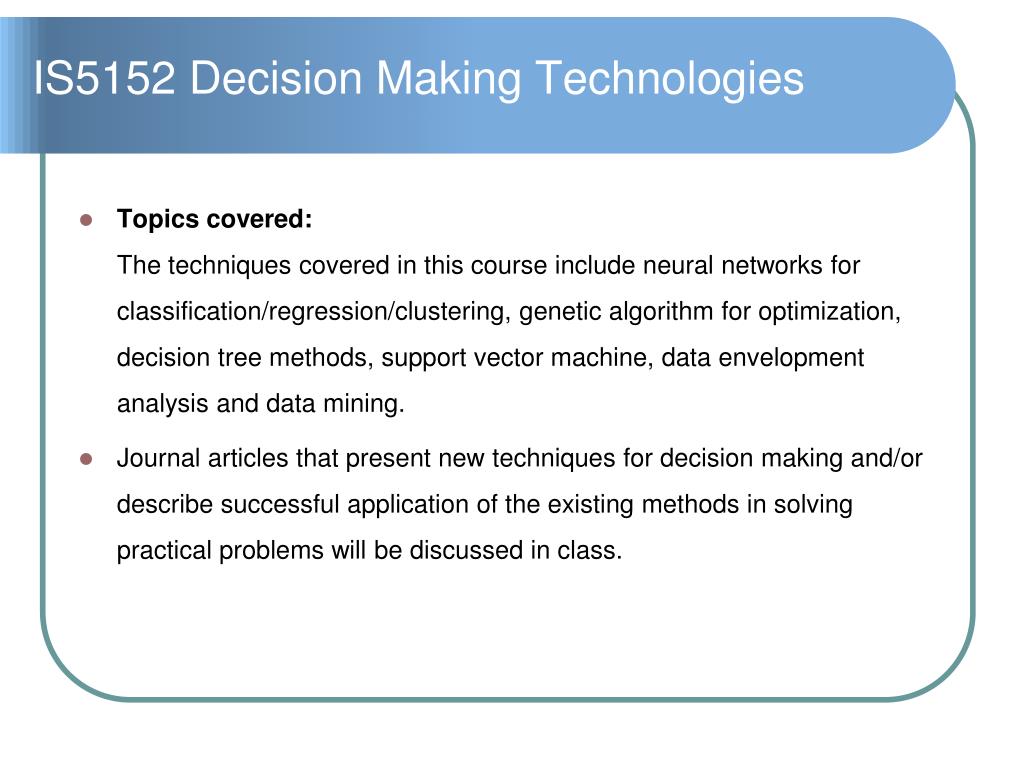 IS5152 Decision Making Technologies

- **Topics covered:**
The techniques covered in this course include neural networks for classification/regression/clustering, genetic algorithm for optimization, decision tree methods, support vector machine, data envelopment analysis and data mining.

- Journal articles that present new techniques for decision making and/or describe successful application of the existing methods in solving practical problems will be discussed in class.